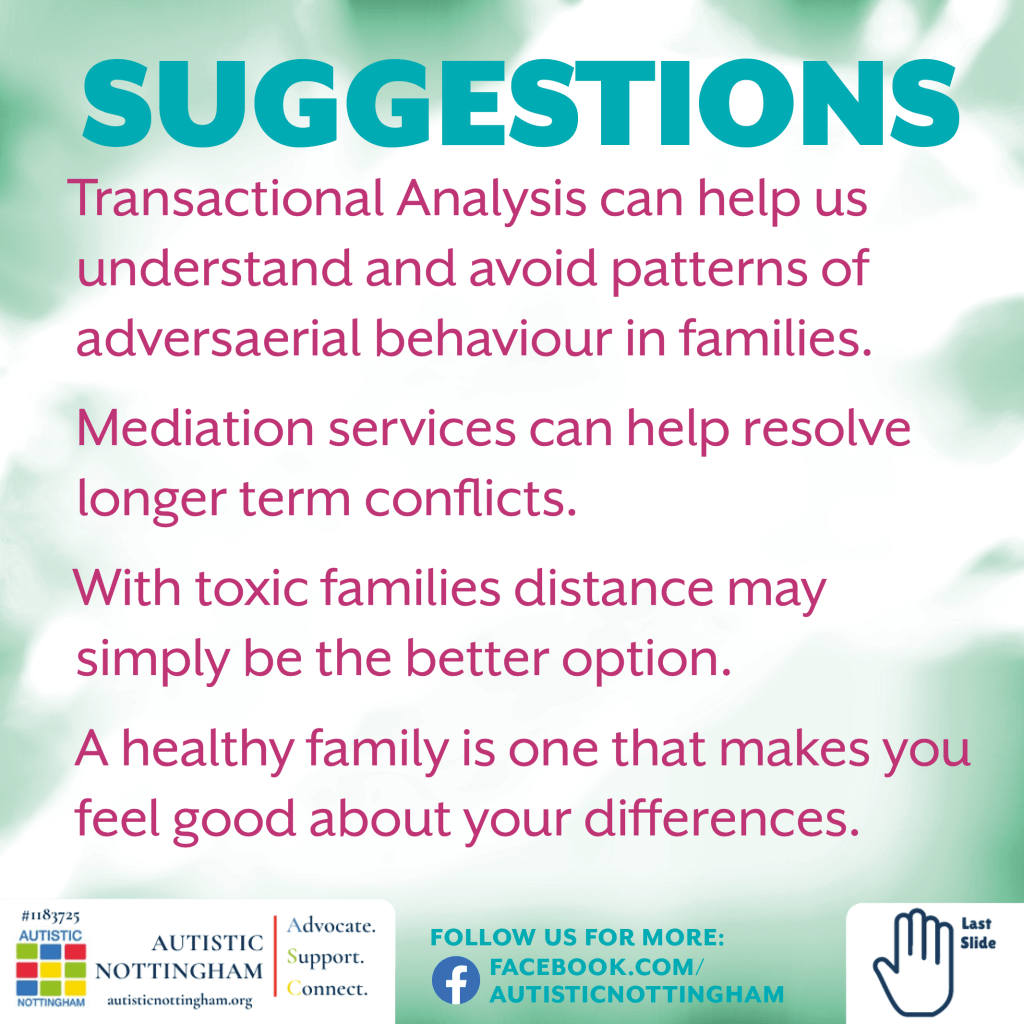 SUGGESTIONS

Transactional Analysis can help us understand and avoid patterns of adversaerial behaviour in families.

Mediation services can help resolve longer term conflicts.

With toxic families distance may simply be the better option.

A healthy family is one that makes you feel good about your differences.

#1183725
AUTISTIC
NOTTINGHAM

AUTISTIC NOTTINGHAM
autisticnottingham.org

Advocate.
Support.
Connect.

FOLLOW US FOR MORE:
FACEBOOK.COM/
AUTISTICNOTTINGHAM

Last Slide